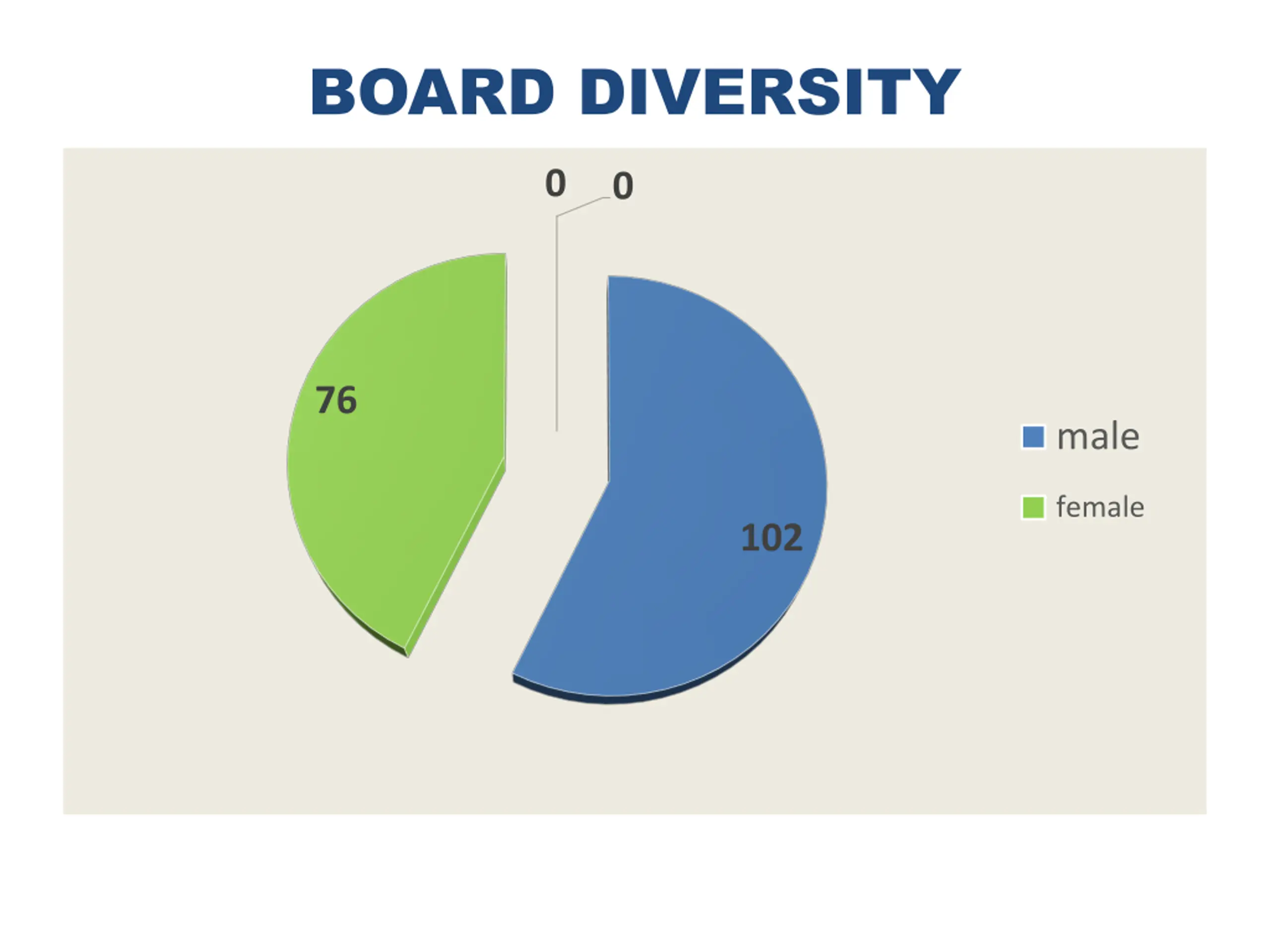 BOARD DIVERSITY

0 0

76

102

male

female